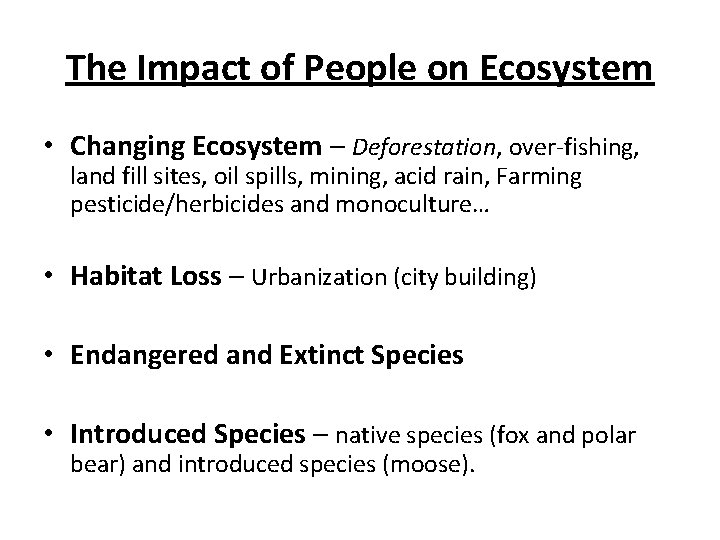 The Impact of People on Ecosystem

• Changing Ecosystem – Deforestation, over-fishing, land fill sites, oil spills, mining, acid rain, Farming pesticide/herbicides and monoculture…

• Habitat Loss – Urbanization (city building)

• Endangered and Extinct Species

• Introduced Species – native species (fox and polar bear) and introduced species (moose).